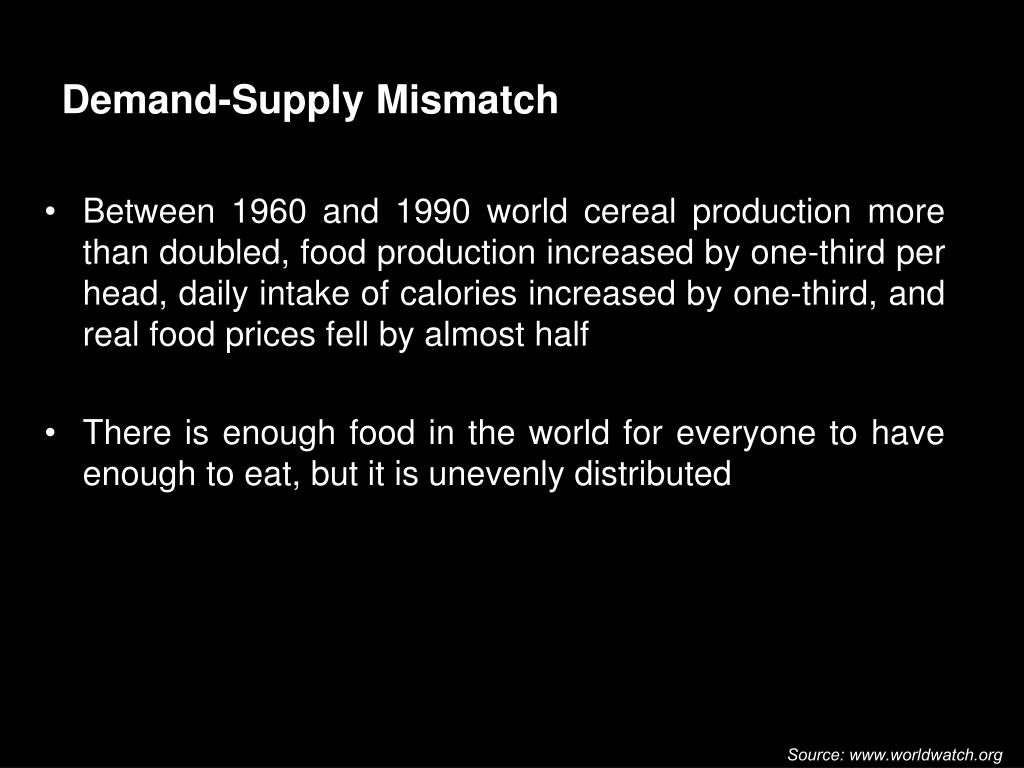 Demand-Supply Mismatch

• Between 1960 and 1990 world cereal production more than doubled, food production increased by one-third per head, daily intake of calories increased by one-third, and real food prices fell by almost half

• There is enough food in the world for everyone to have enough to eat, but it is unevenly distributed

Source: www.worldwatch.org